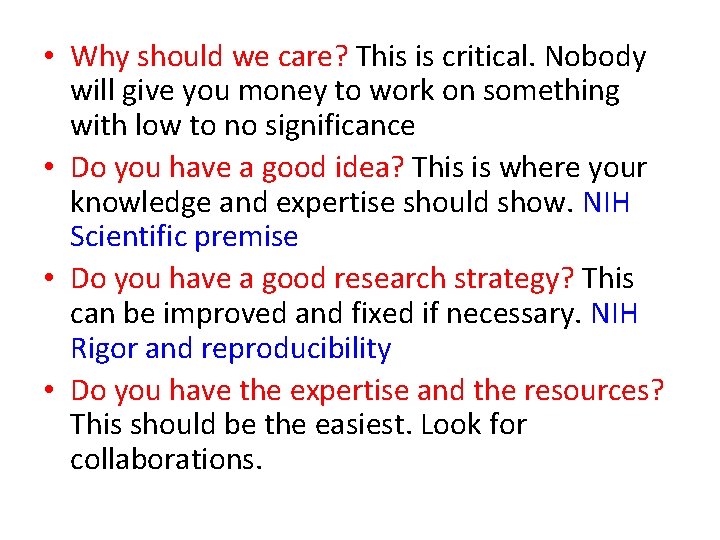 • Why should we care? This is critical. Nobody will give you money to work on something with low to no significance

• Do you have a good idea? This is where your knowledge and expertise should show. NIH Scientific premise

• Do you have a good research strategy? This can be improved and fixed if necessary. NIH Rigor and reproducibility

• Do you have the expertise and the resources? This should be the easiest. Look for collaborations.